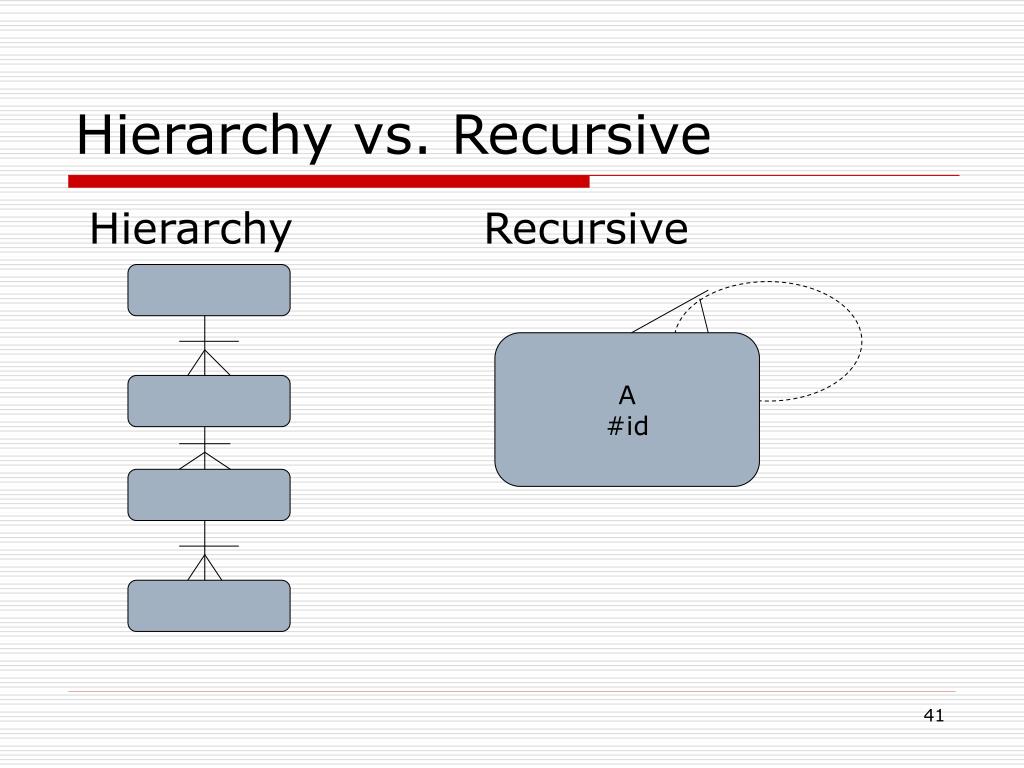 Hierarchy vs. Recursive

Hierarchy

Recursive

A
#id

41